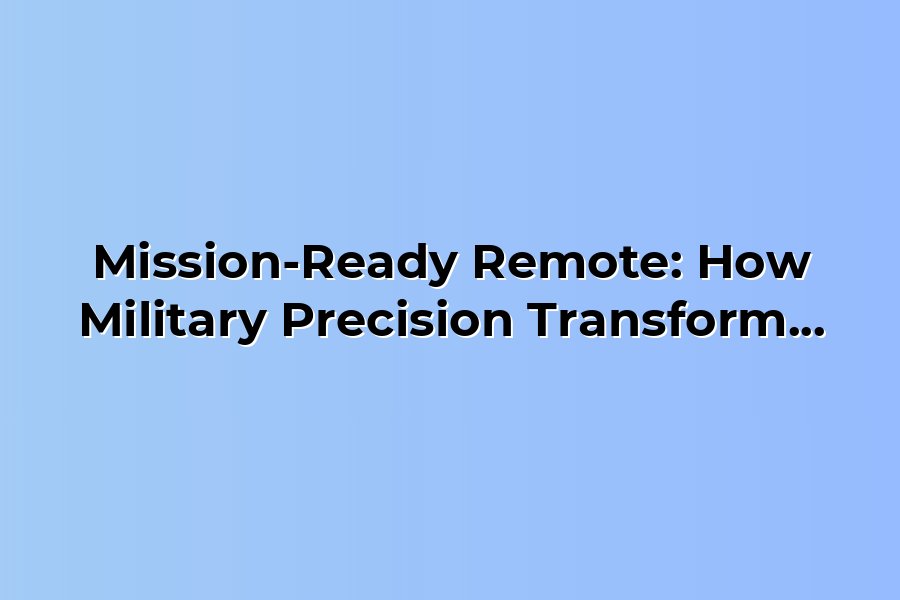 Mission-Ready Remote: How Military Precision Transform...